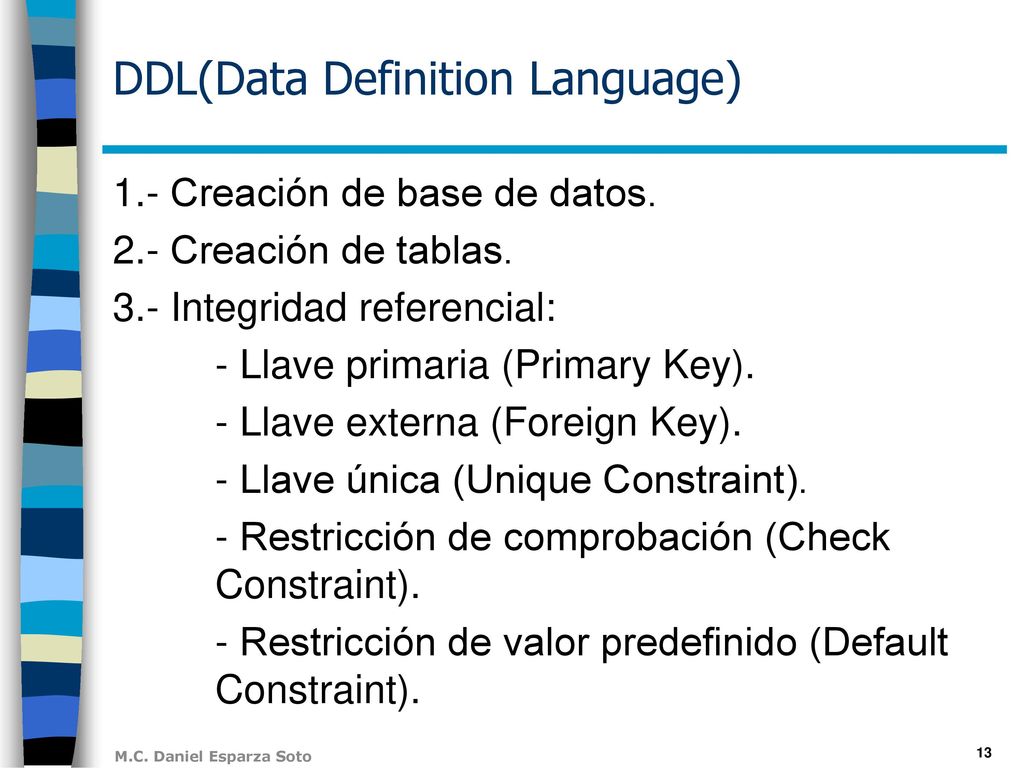 DDL(Data Definition Language)

1.- Creación de base de datos.

2.- Creación de tablas.

3.- Integridad referencial:

- Llave primaria (Primary Key).

- Llave externa (Foreign Key).

- Llave única (Unique Constraint).

- Restricción de comprobación (Check Constraint).

- Restricción de valor predefinido (Default Constraint).

M.C. Daniel Esparza Soto

13